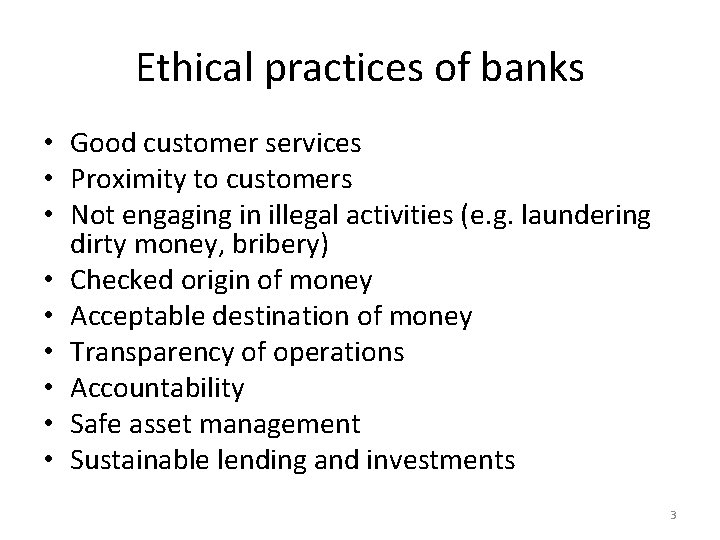 Ethical practices of banks

• Good customer services
• Proximity to customers
• Not engaging in illegal activities (e.g. laundering dirty money, bribery)
• Checked origin of money
• Acceptable destination of money
• Transparency of operations
• Accountability
• Safe asset management
• Sustainable lending and investments

3